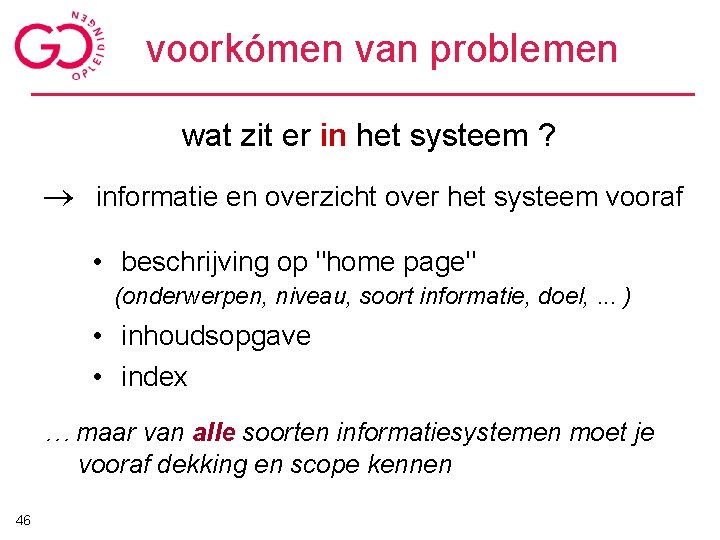 GO OPLEIDINGEN

voorkómen van problemen

wat zit er in het systeem ?

→ informatie en overzicht over het systeem vooraf

• beschrijving op "home page"
(onderwerpen, niveau, soort informatie, doel, ... )
• inhoudsopgave
• index

… maar van alle soorten informatiesystemen moet je vooraf dekking en scope kennen

46